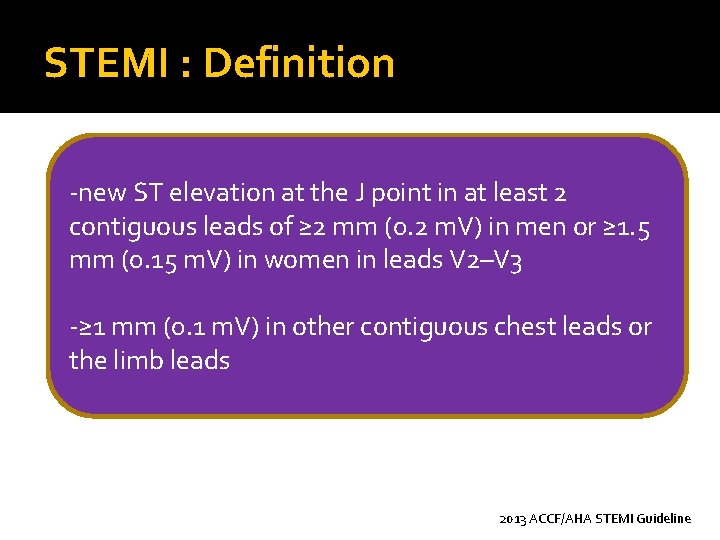 STEMI : Definition

-new ST elevation at the J point in at least 2 contiguous leads of ≥2 mm (0.2 mV) in men or ≥1.5 mm (0.15 mV) in women in leads V2–V3

-≥1 mm (0.1 mV) in other contiguous chest leads or the limb leads

2013 ACCF/AHA STEMI Guideline